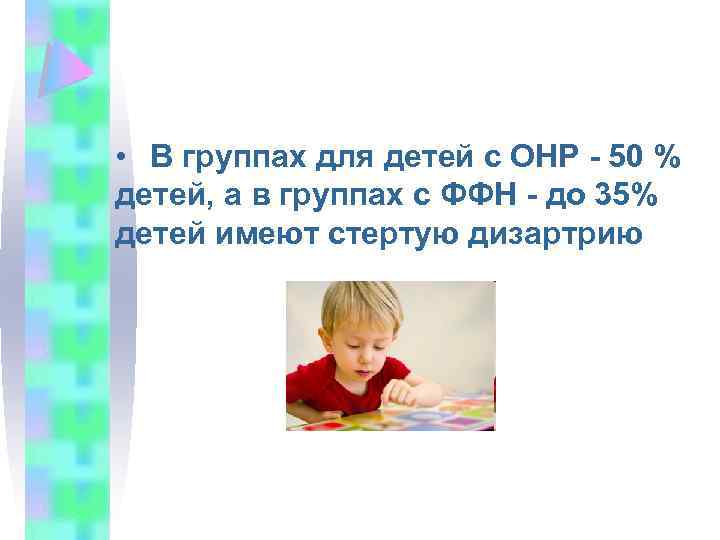 • В группах для детей с ОНР - 50 % детей, а в группах с ФФН - до 35% детей имеют стертую дизартрию